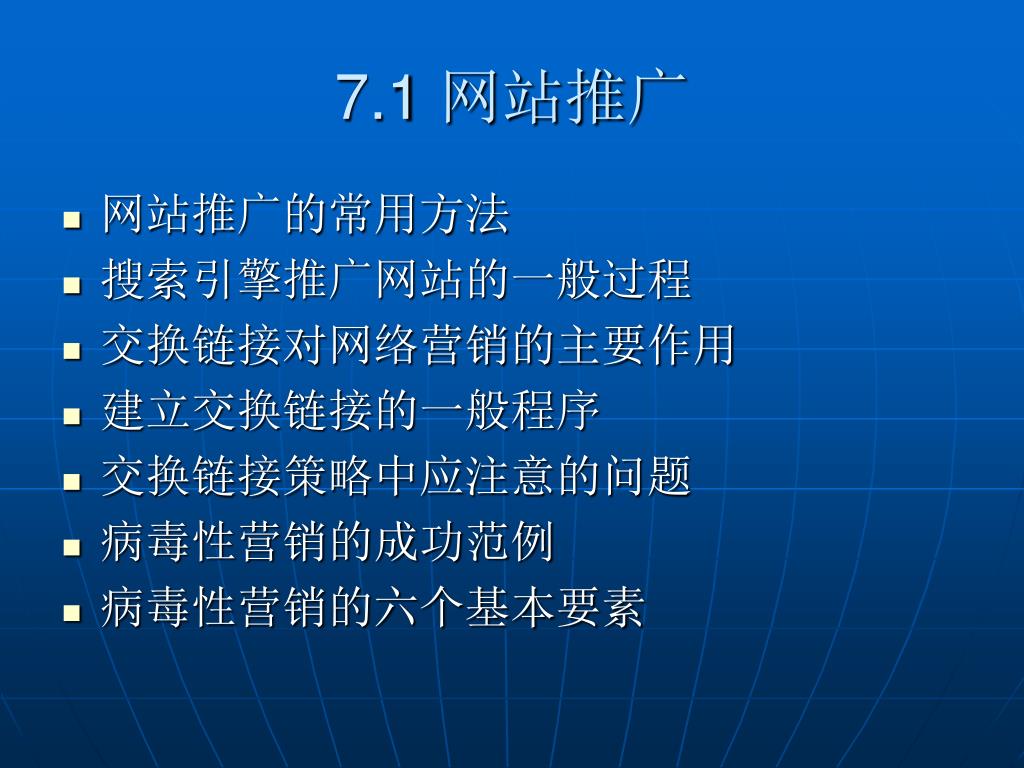 7.1 网站推广

- 网站推广的常用方法
- 搜索引擎推广网站的一般过程
- 交换链接对网络营销的主要作用
- 建立交换链接的一般程序
- 交换链接策略中应注意的问题
- 病毒性营销的成功范例
- 病毒性营销的六个基本要素